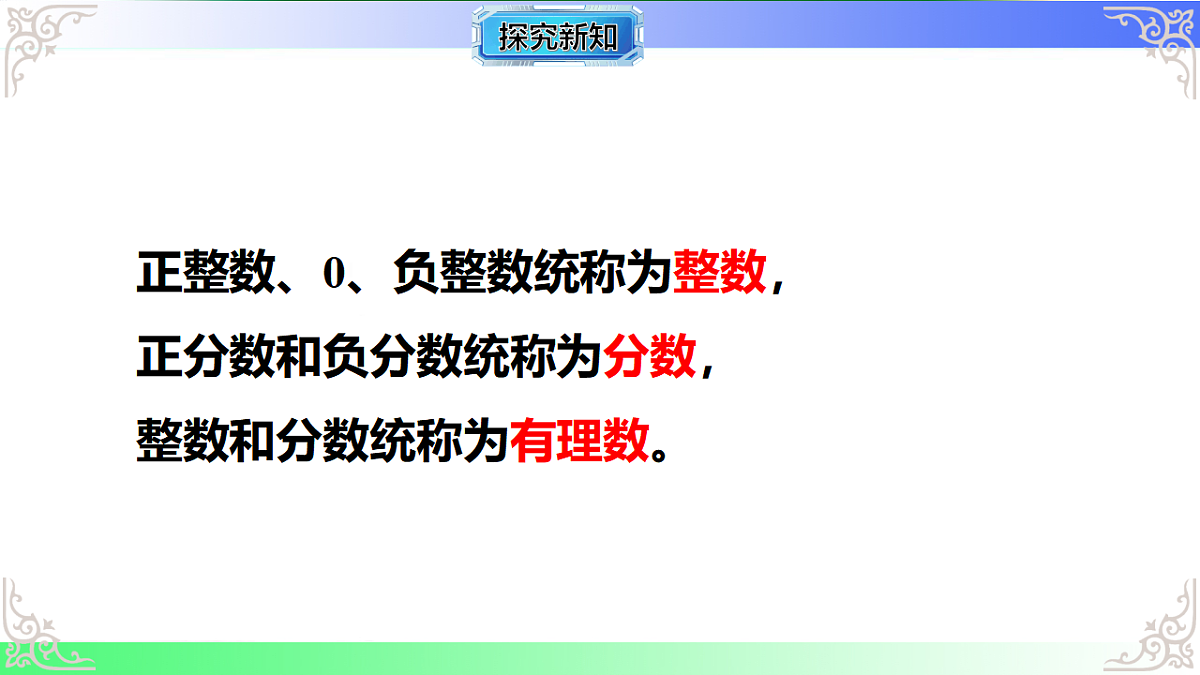 探究新知

正整数、0、负整数统称为整数，

正分数和负分数统称为分数，

整数和分数统称为有理数。